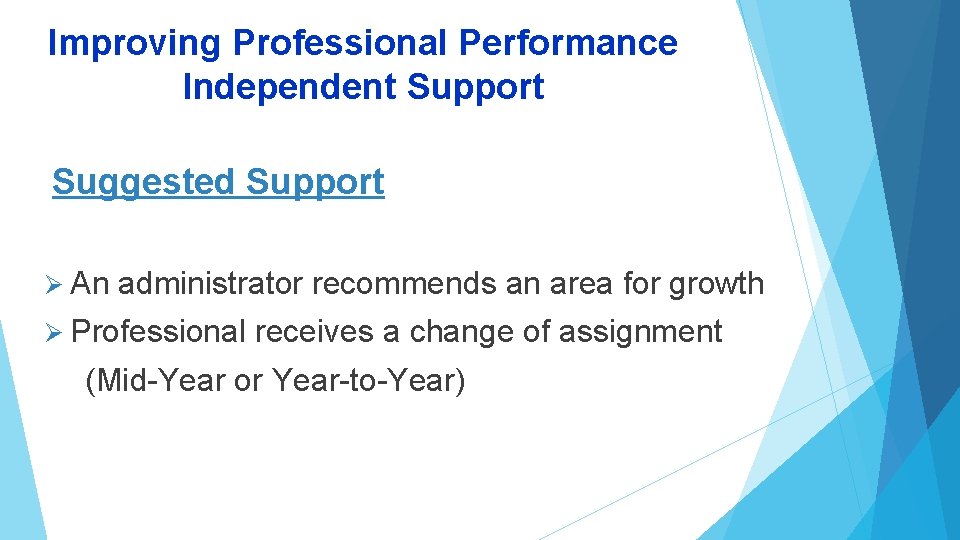 Improving Professional Performance
Independent Support

Suggested Support

➢ An administrator recommends an area for growth
➢ Professional receives a change of assignment (Mid-Year or Year-to-Year)